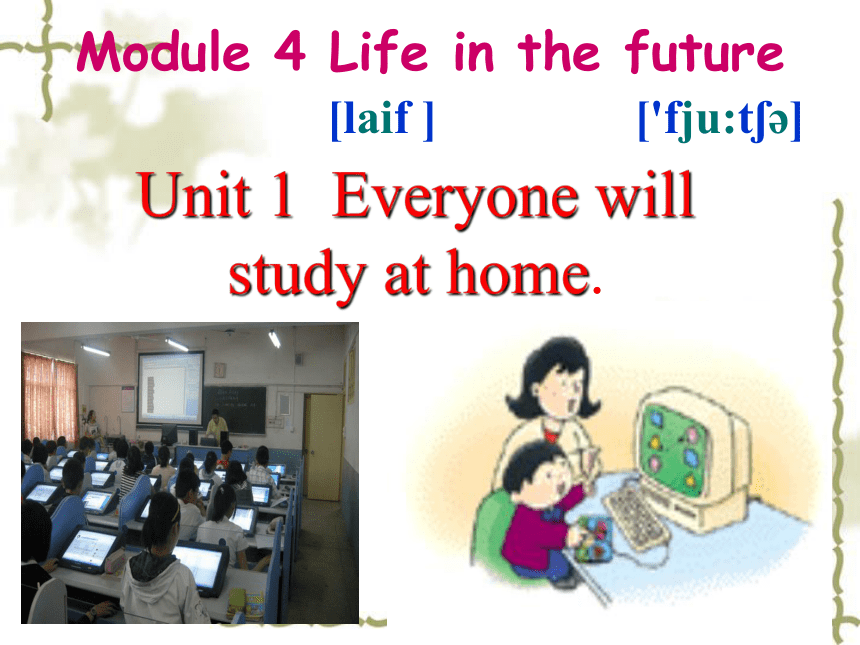 Module 4 Life in the future

[laif ] ['fju:tʃə]

Unit 1 Everyone will study at home.